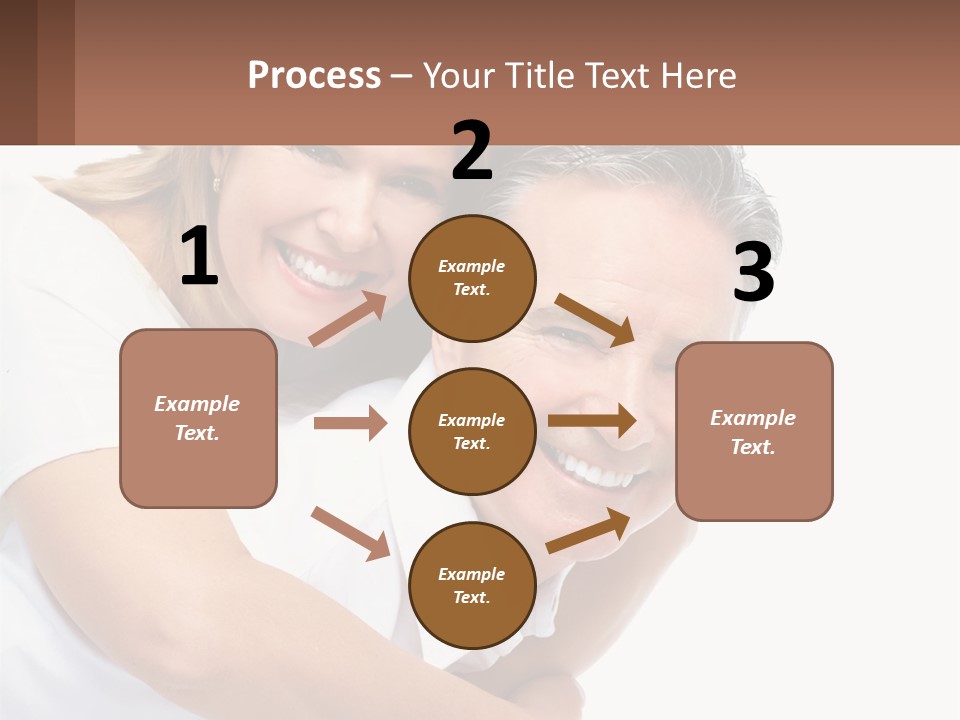 Process – Your Title Text Here

1

Example Text.

2

Example Text.

Example Text.

Example Text.

3

Example Text.